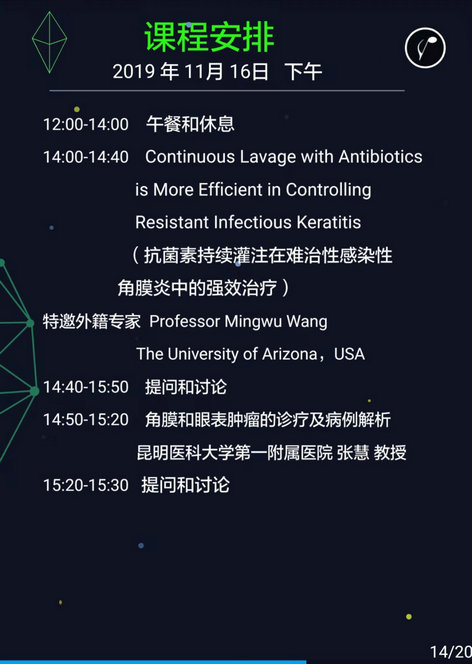 课程安排

2019 年 11月 16日 下午

12:00-14:00 午餐和休息

14:00-14:40 Continuous Lavage with Antibiotics is More Efficient in Controlling Resistant Infectious Keratitis （抗菌素持续灌注在难治性感染性角膜炎中的强效治疗）

特邀外籍专家 Professor Mingwu Wang The University of Arizona，USA

14:40-15:50 提问和讨论

14:50-15:20 角膜和眼表肿瘤的诊疗及病例解析 昆明医科大学第一附属医院 张慧 教授

15:20-15:30 提问和讨论

14/20